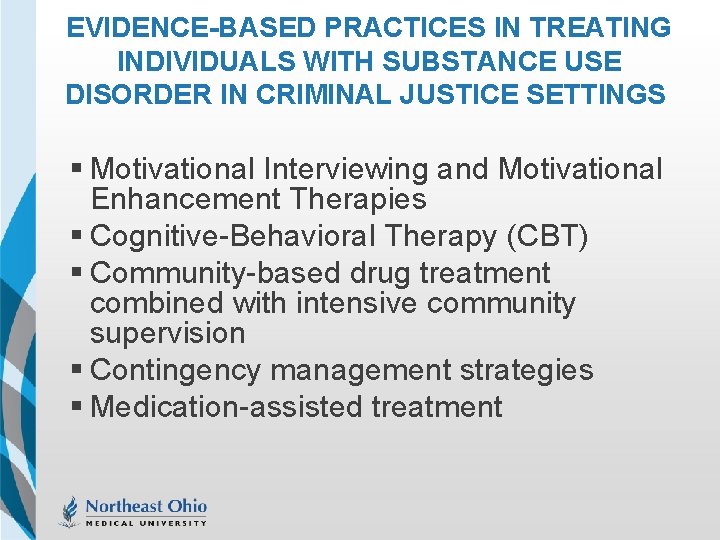 EVIDENCE-BASED PRACTICES IN TREATING INDIVIDUALS WITH SUBSTANCE USE DISORDER IN CRIMINAL JUSTICE SETTINGS

▪ Motivational Interviewing and Motivational Enhancement Therapies
▪ Cognitive-Behavioral Therapy (CBT)
▪ Community-based drug treatment combined with intensive community supervision
▪ Contingency management strategies
▪ Medication-assisted treatment

Northeast Ohio
MEDICAL UNIVERSITY